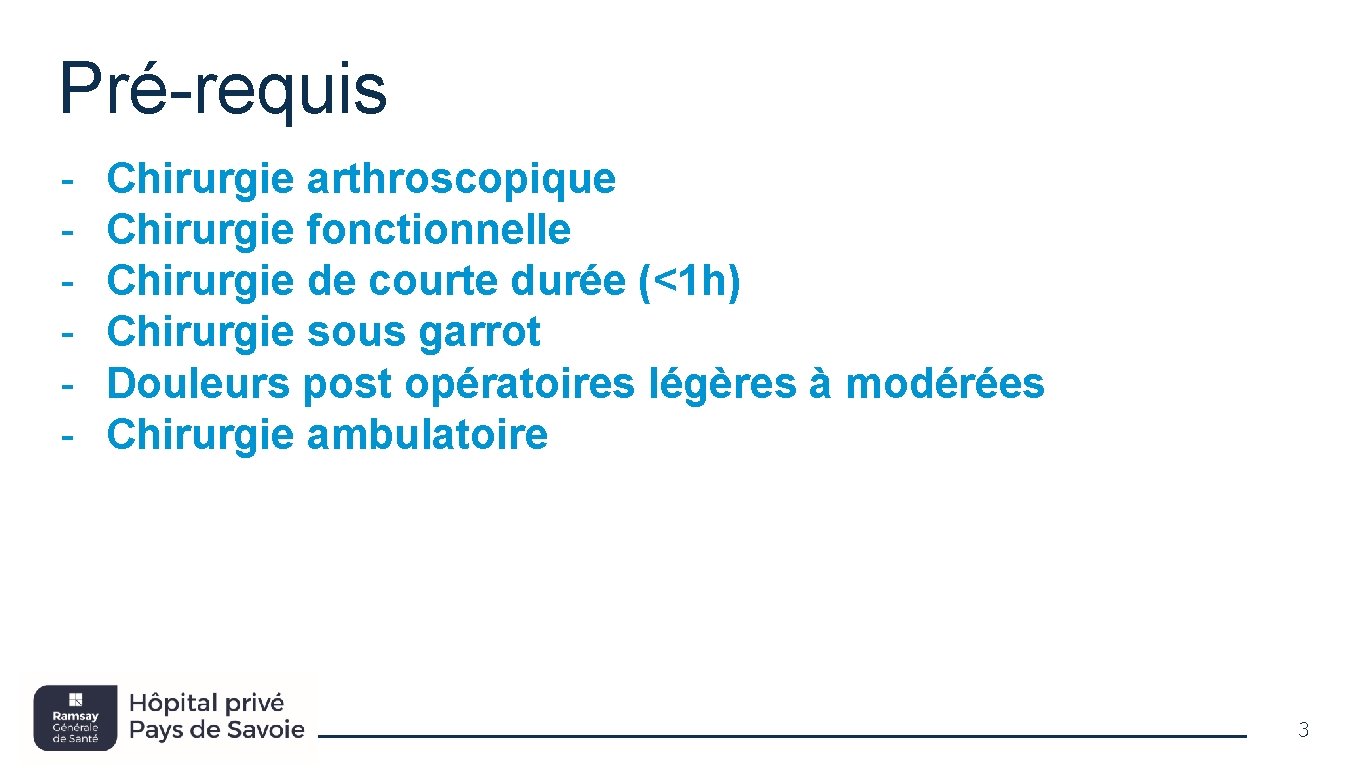 Pré-requis

- Chirurgie arthroscopique
- Chirurgie fonctionnelle
- Chirurgie de courte durée (<1h)
- Chirurgie sous garrot
- Douleurs post opératoires légères à modérées
- Chirurgie ambulatoire

Ramsay Générale de Santé

Hôpital privé Pays de Savoie

3